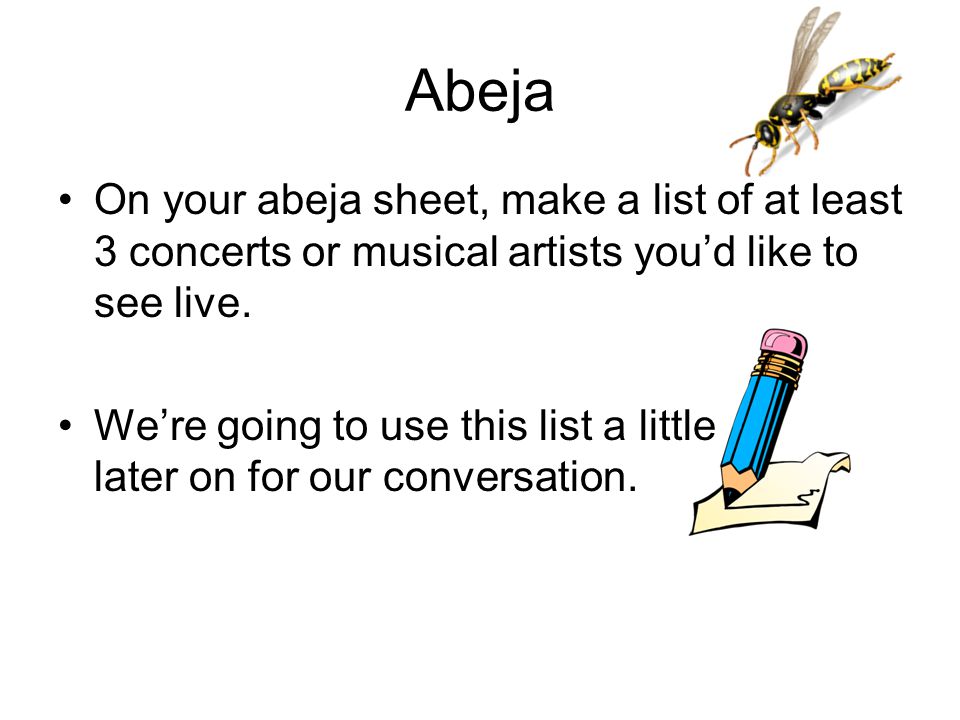 Abeja

• On your abeja sheet, make a list of at least 3 concerts or musical artists you'd like to see live.

• We're going to use this list a little later on for our conversation.